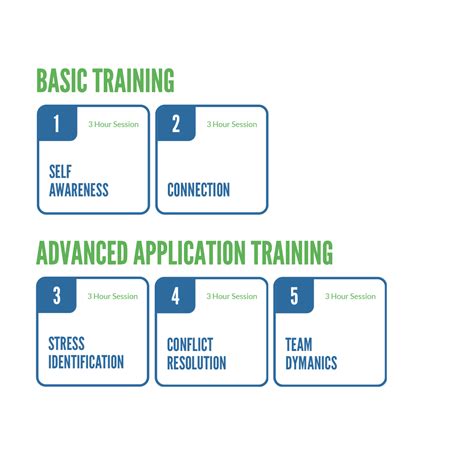 BASIC TRAINING

1
3 Hour Session
SELF AWARENESS

2
3 Hour Session
CONNECTION

ADVANCED APPLICATION TRAINING

3
3 Hour Session
STRESS IDENTIFICATION

4
3 Hour Session
CONFLICT RESOLUTION

5
3 Hour Session
TEAM DYMANICS